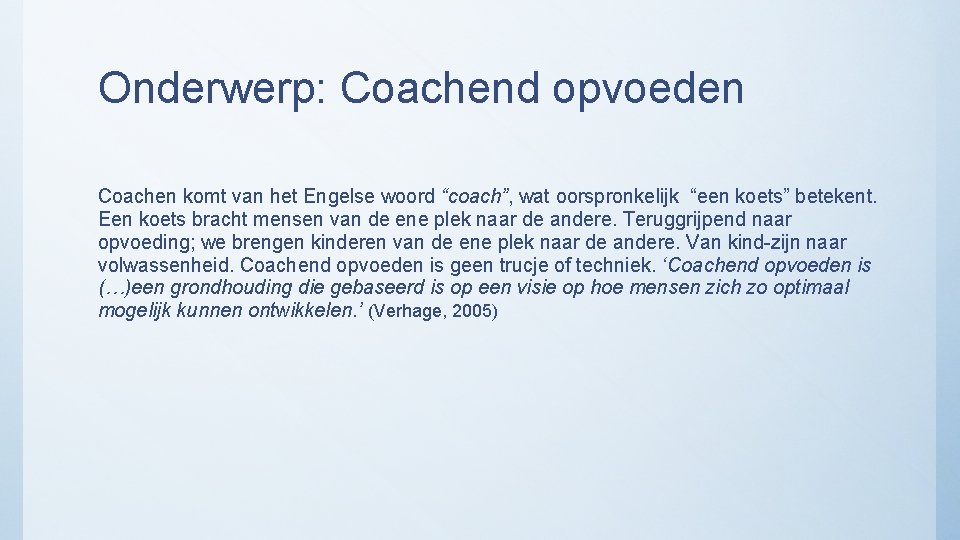 Onderwerp: Coachend opvoeden

Coachen komt van het Engelse woord “coach”, wat oorspronkelijk “een koets” betekent. Een koets bracht mensen van de ene plek naar de andere. Teruggrijpend naar opvoeding; we brengen kinderen van de ene plek naar de andere. Van kind-zijn naar volwassenheid. Coachend opvoeden is geen trucje of techniek. ‘Coachend opvoeden is (…)een grondhouding die gebaseerd is op een visie op hoe mensen zich zo optimaal mogelijk kunnen ontwikkelen.’ (Verhage, 2005)